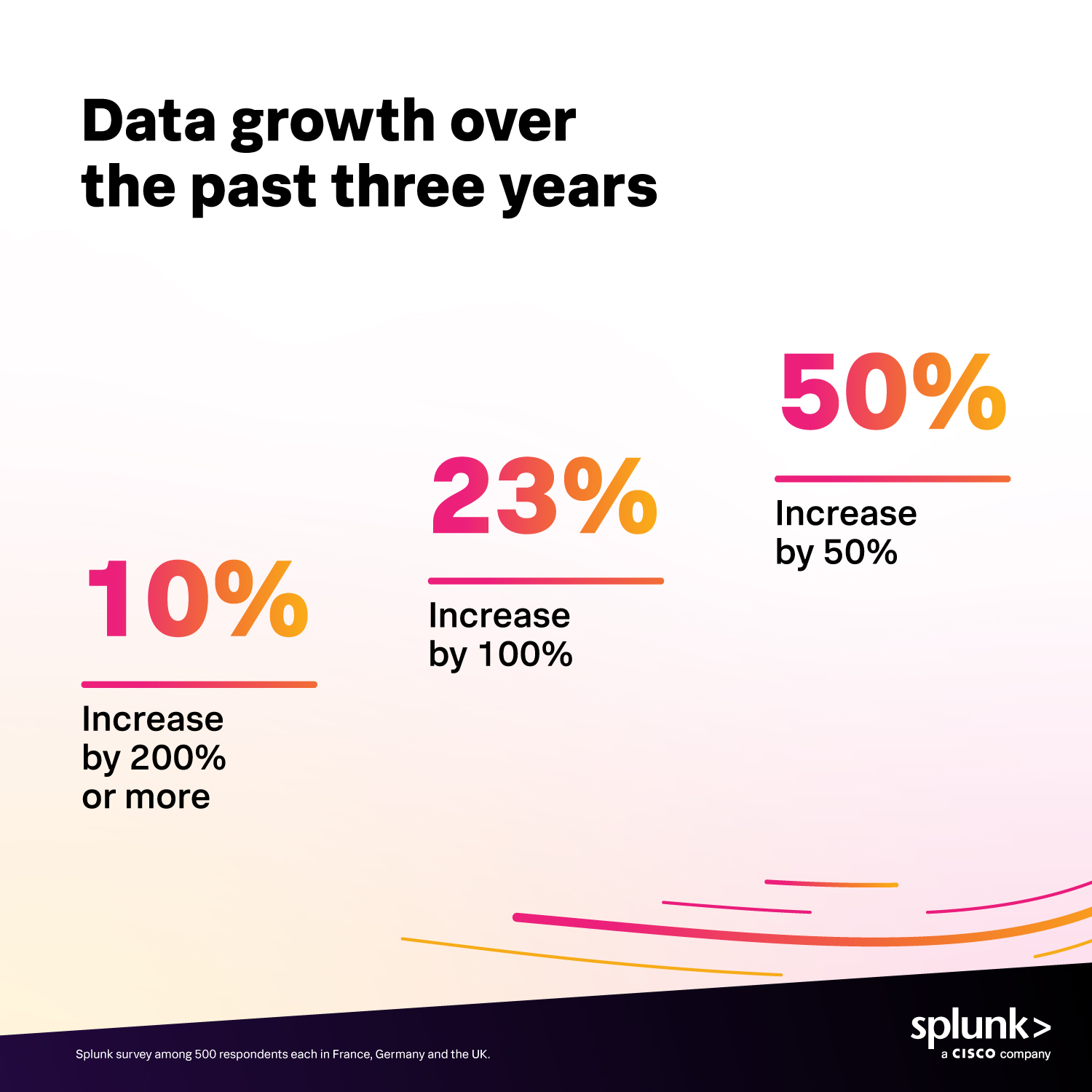 Data growth over the past three years

10%

Increase by 200% or more

23%

Increase by 100%

50%

Increase by 50%

Splunk survey among 500 respondents each in France, Germany and the UK.

splunk>
a CISCO company